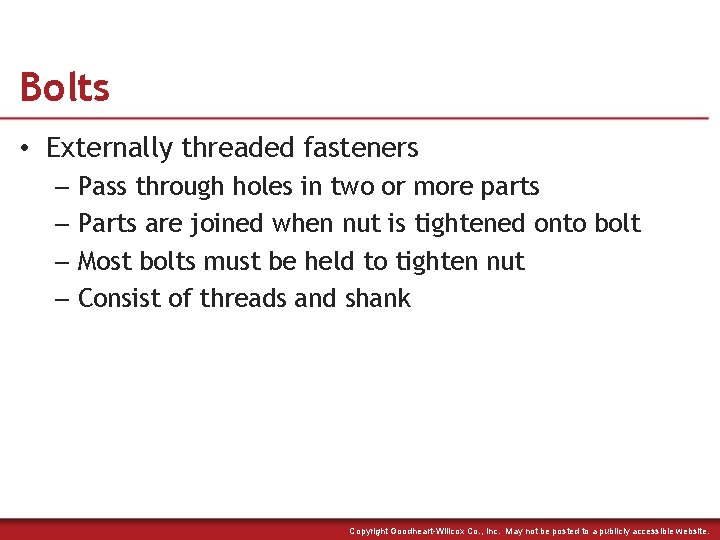 Bolts

• Externally threaded fasteners
– Pass through holes in two or more parts
– Parts are joined when nut is tightened onto bolt
– Most bolts must be held to tighten nut
– Consist of threads and shank

Copyright Goodheart-Willcox Co., Inc. May not be posted to a publicly accessible website.